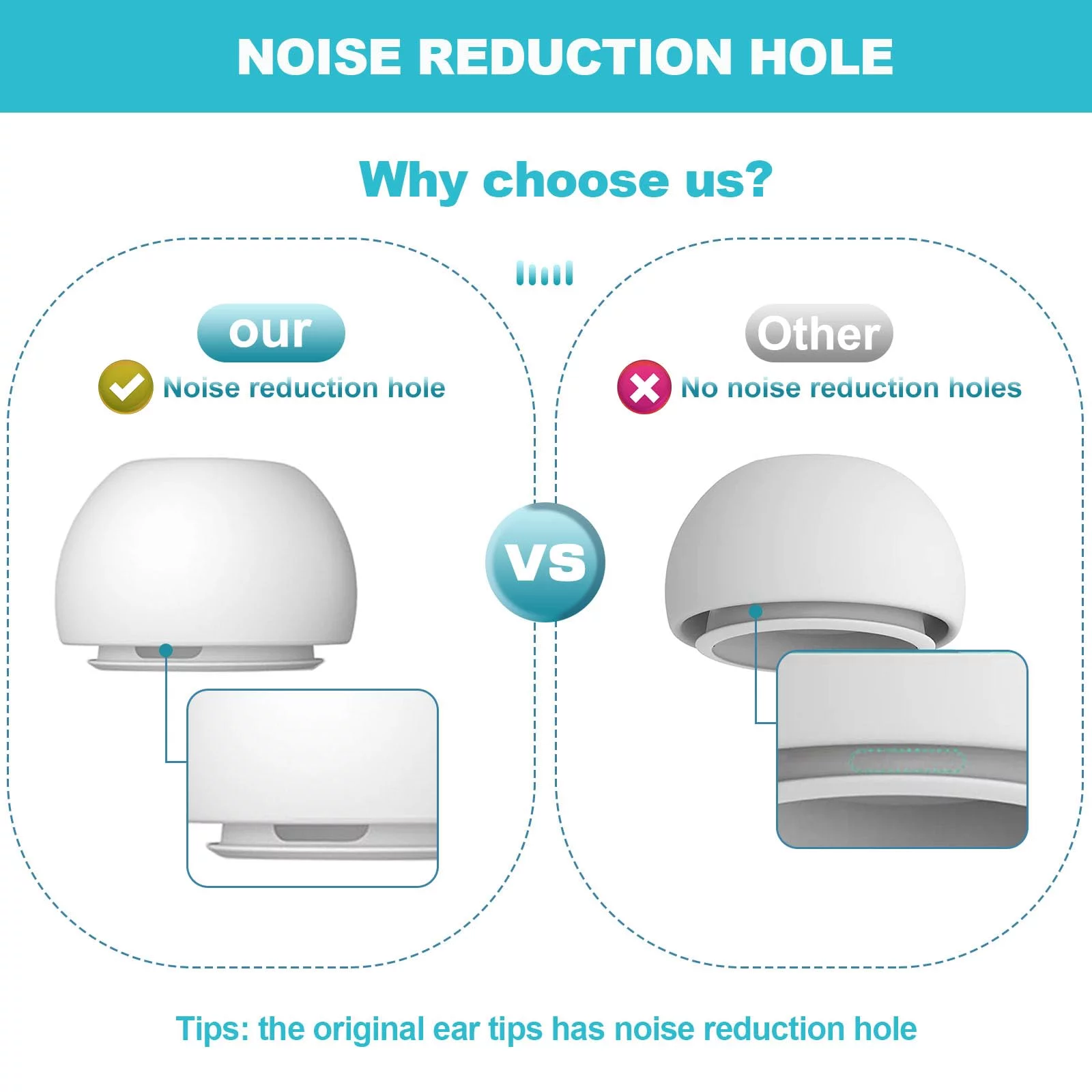 NOISE REDUCTION HOLE

Why choose us?

our

Noise reduction hole

VS

Other

No noise reduction holes

Tips: the original ear tips has noise reduction hole